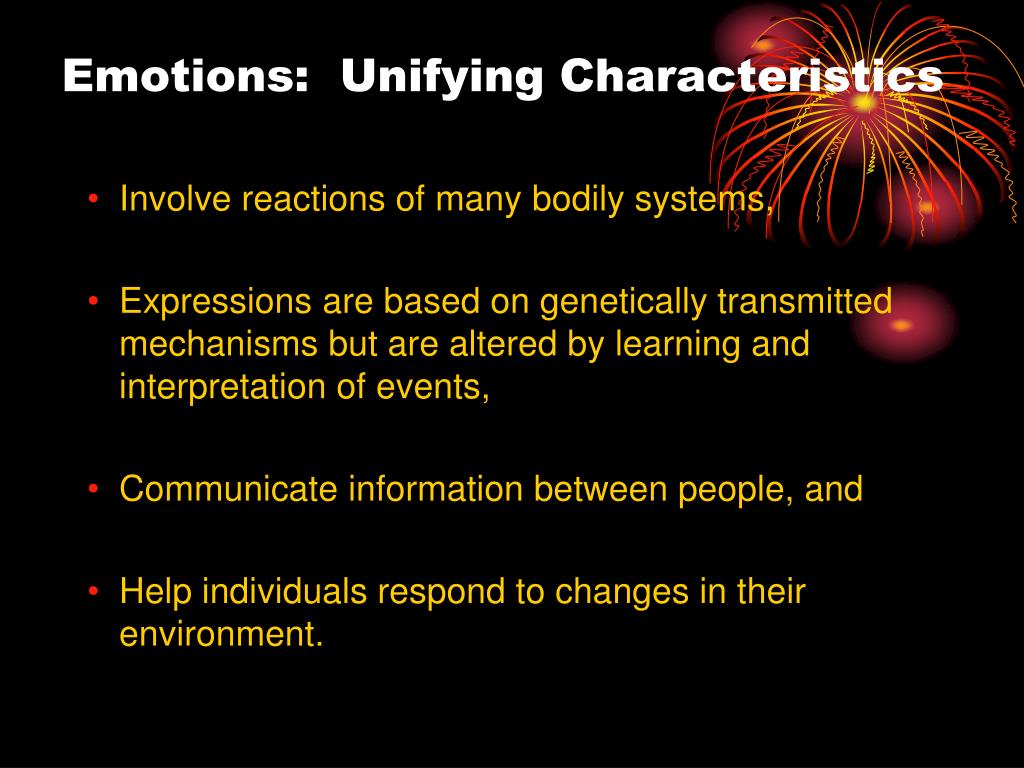 Emotions: Unifying Characteristics

• Involve reactions of many bodily systems,

• Expressions are based on genetically transmitted mechanisms but are altered by learning and interpretation of events,

• Communicate information between people, and

• Help individuals respond to changes in their environment.